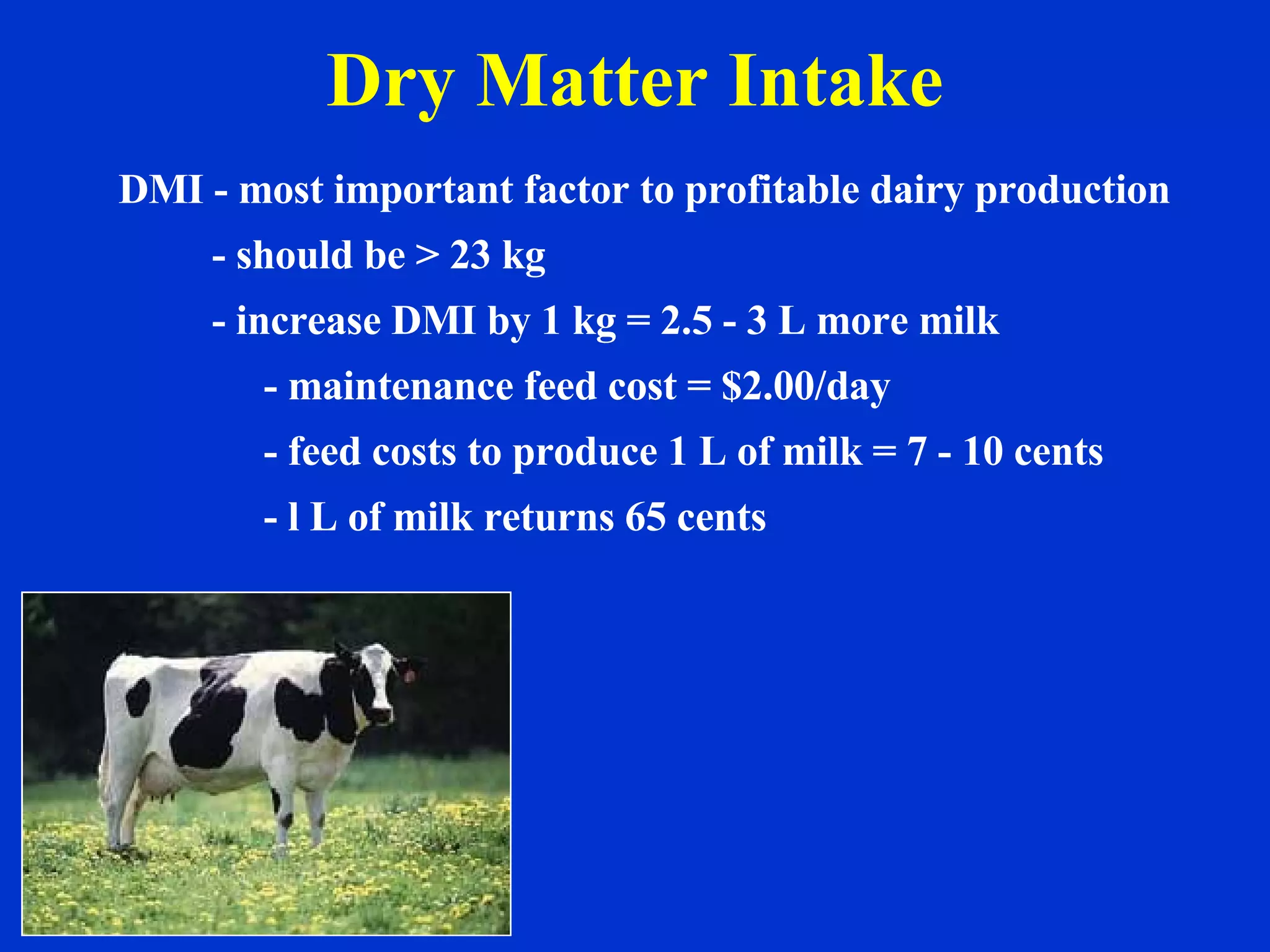 Dry Matter Intake

DMI - most important factor to profitable dairy production

- should be > 23 kg

- increase DMI by 1 kg = 2.5 - 3 L more milk

- maintenance feed cost = \$2.00/day

- feed costs to produce 1 L of milk = 7 - 10 cents

- l L of milk returns 65 cents